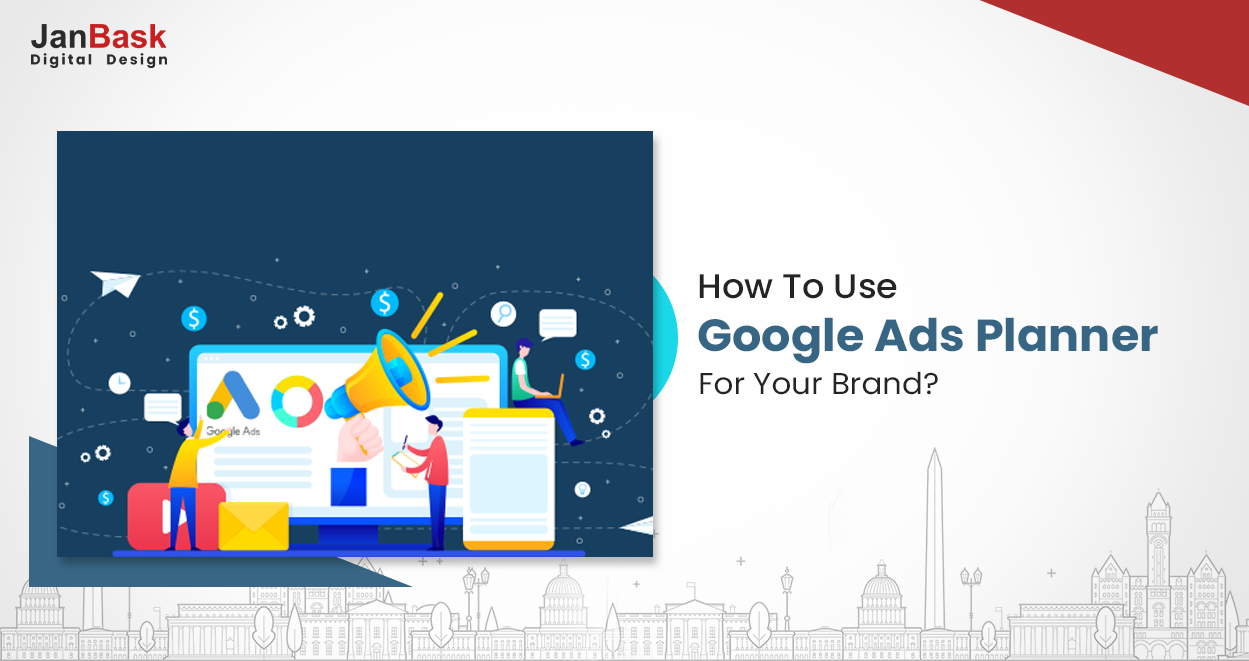 JanBask
Digital Design

Google Ads

How To Use
Google Ads Planner
For Your Brand?